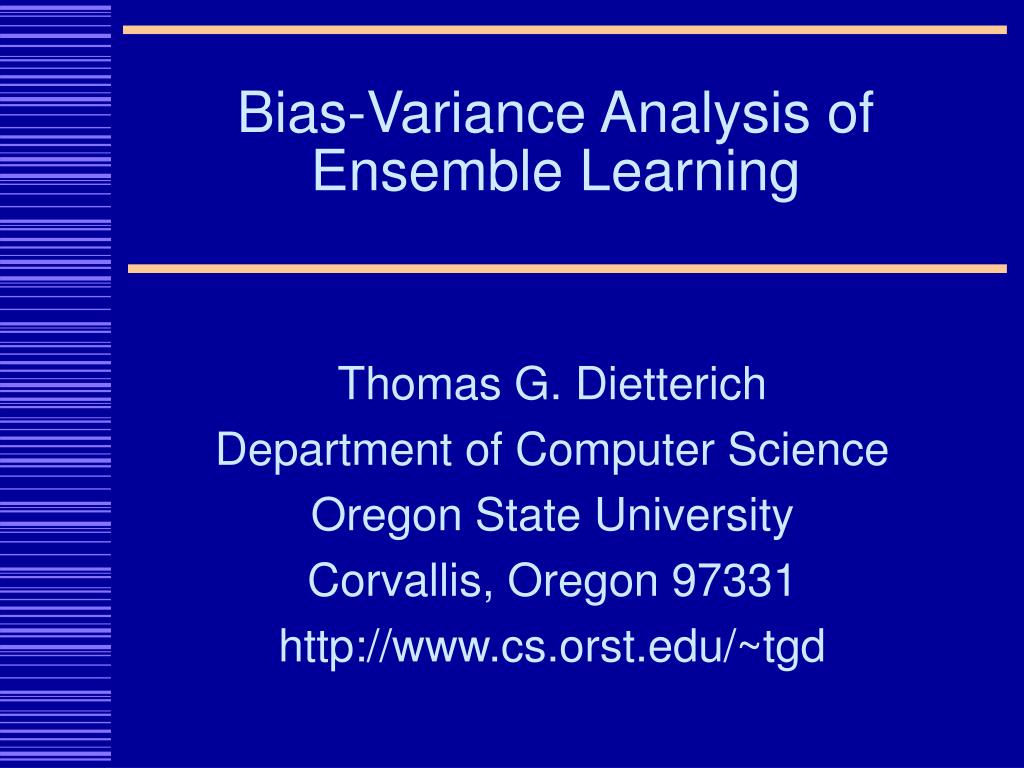 Bias-Variance Analysis of Ensemble Learning

Thomas G. Dietterich
Department of Computer Science
Oregon State University
Corvallis, Oregon 97331
http://www.cs.orst.edu/~tgd